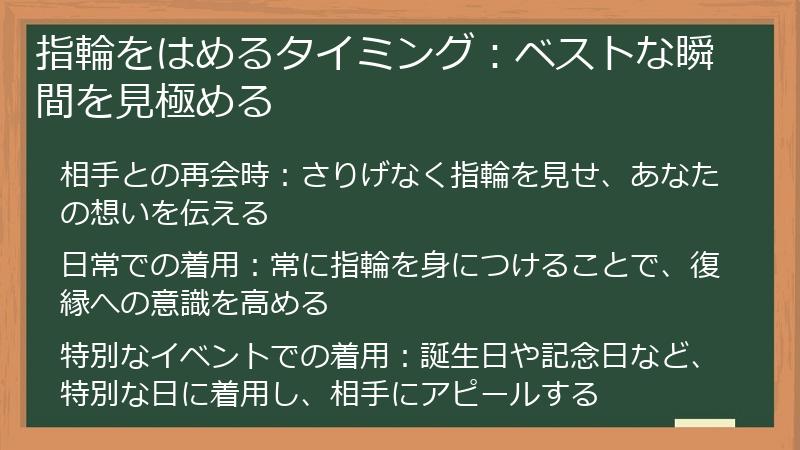 指輪をはめるタイミング：ベストな瞬間を見極める

相手との再会時：さりげなく指輪を見せ、あなたの想いを伝える

日常での着用：常に指輪を身につけることで、復縁への意識を高める

特別なイベントでの着用：誕生日や記念日など、特別な日に着用し、相手にアピールする